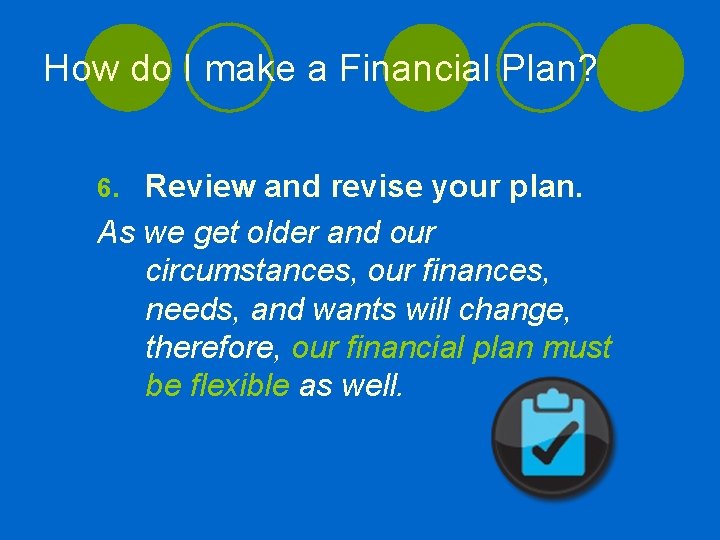 How do I make a Financial Plan?

6. Review and revise your plan.

As we get older and our circumstances, our finances, needs, and wants will change, therefore, our financial plan must be flexible as well.